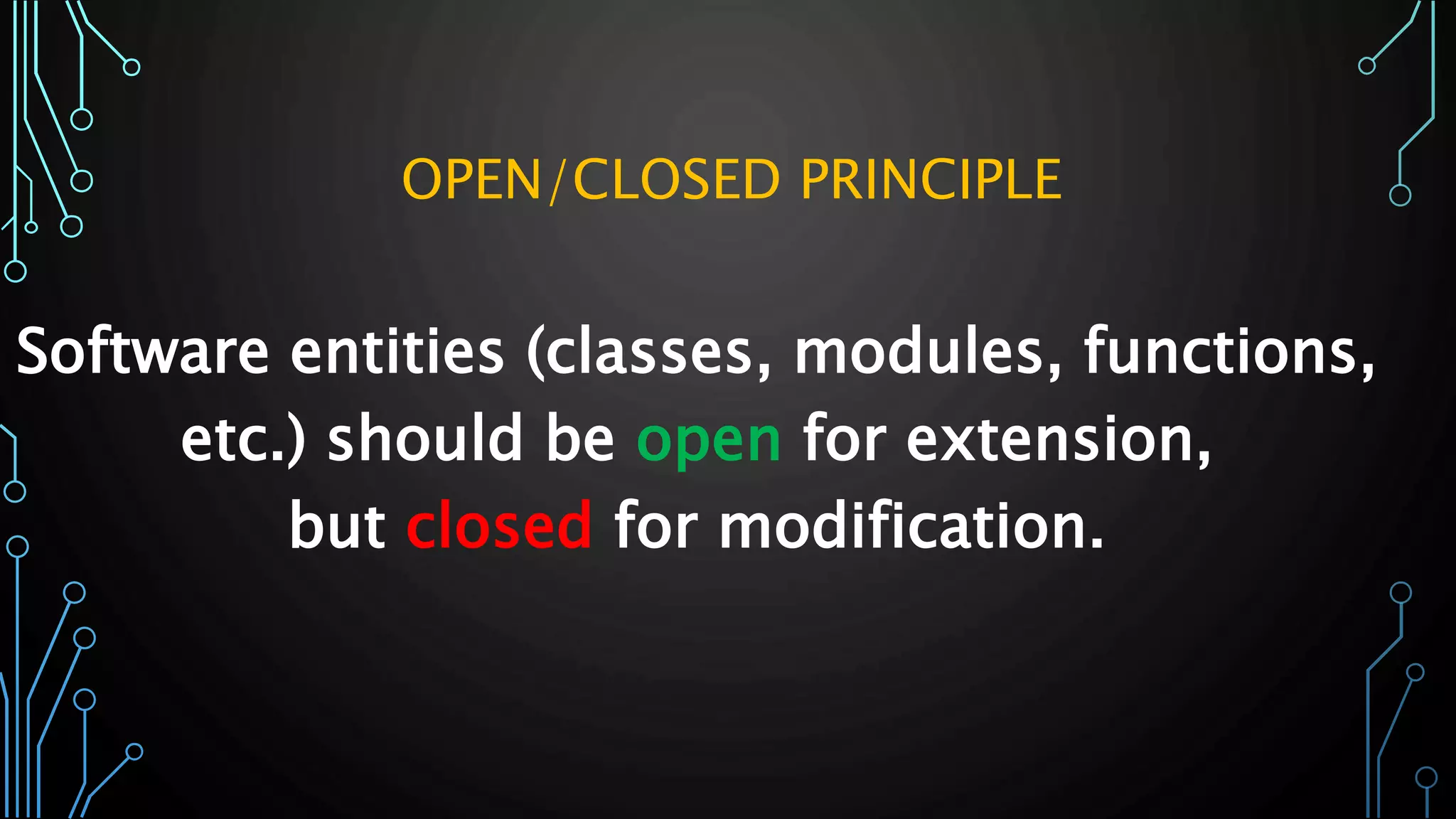 OPEN/CLOSED PRINCIPLE

Software entities (classes, modules, functions, etc.) should be open for extension, but closed for modification.